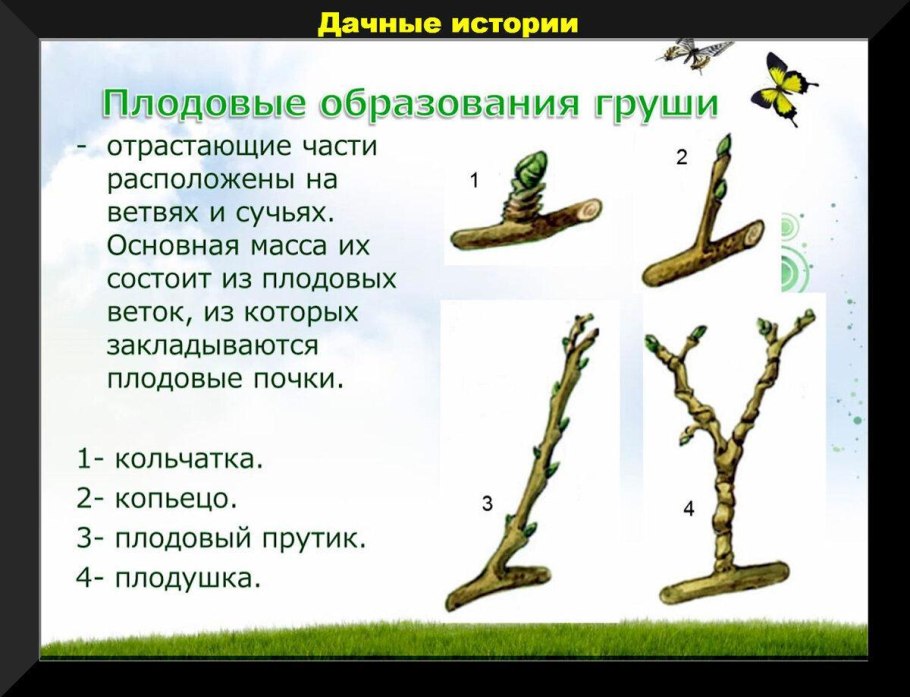 Дачные истории

Плодовые образования груши

- отрастающие части расположены на ветвях и сучьях. Основная масса их состоит из плодовых веток, из которых закладываются плодовые почки.

1- кольчатка.
2- копьецо.
3- плодовый прутик.
4- плодушка.

1

2

3

4